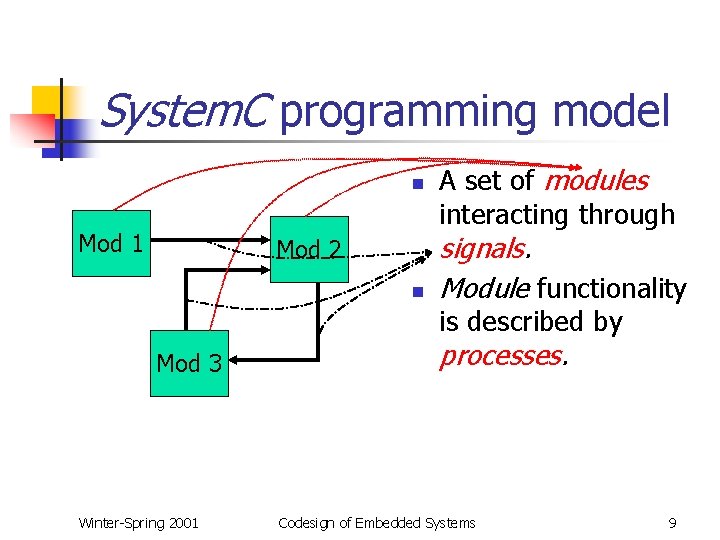 SystemC programming model

Mod 1

Mod 2

Mod 3

- A set of modules interacting through signals.
- Module functionality is described by processes.

Winter-Spring 2001

Codesign of Embedded Systems

9